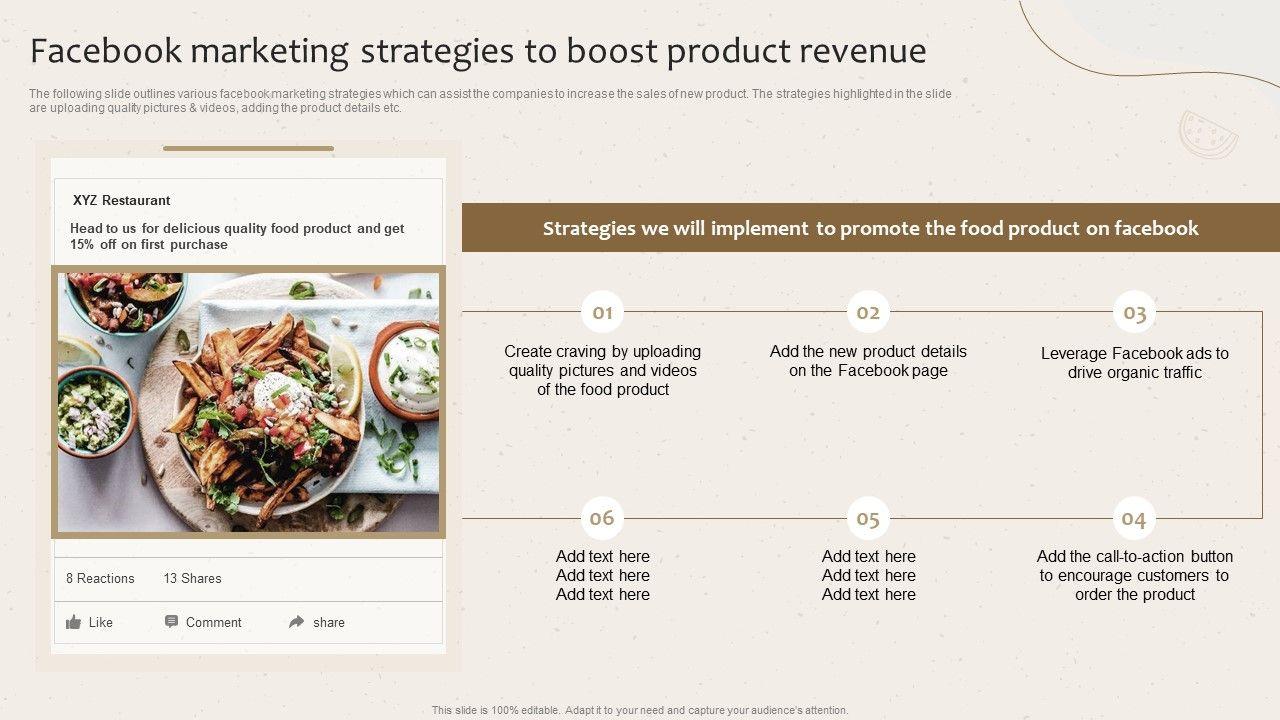 Facebook marketing strategies to boost product revenue

The following slide outlines various facebook marketing strategies which can assist the companies to increase the sales of new product. The strategies highlighted in the slide are uploading quality pictures & videos, adding the product details etc.

XYZ Restaurant

Head to us for delicious quality food product and get 15% off on first purchase

8 Reactions 13 Shares

Like Comment share

Strategies we will implement to promote the food product on facebook

01
Create craving by uploading quality pictures and videos of the food product

02
Add the new product details on the Facebook page

03
Leverage Facebook ads to drive organic traffic

06
Add text here
Add text here
Add text here

05
Add text here
Add text here
Add text here

04
Add the call-to-action button to encourage customers to order the product

This slide is 100% editable. Adapt it to your need and capture your audience's attention.